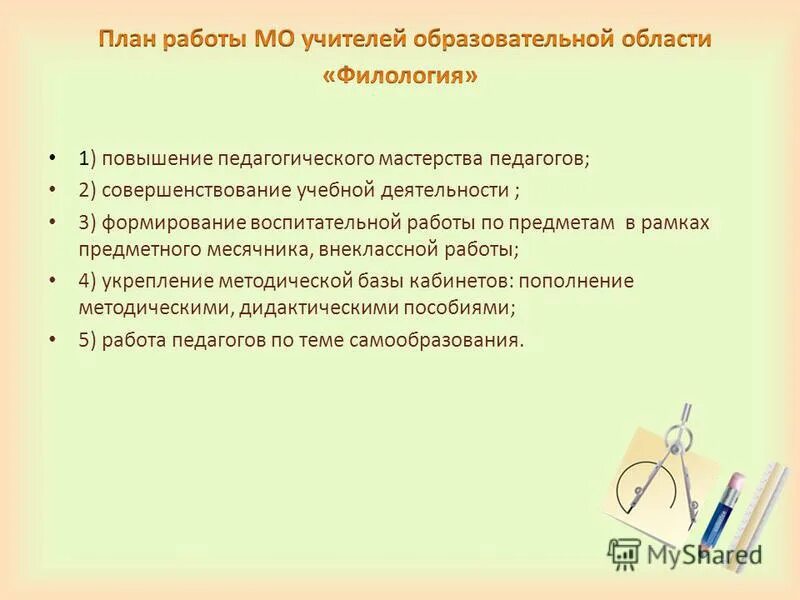 План работы МО учителей образовательной области «Филология»

• 1) повышение педагогического мастерства педагогов;
• 2) совершенствование учебной деятельности ;
• 3) формирование воспитательной работы по предметам в рамках предметного месячника, внеклассной работы;
• 4) укрепление методической базы кабинетов: пополнение методическими, дидактическими пособиями;
• 5) работа педагогов по теме самообразования.

MyShared